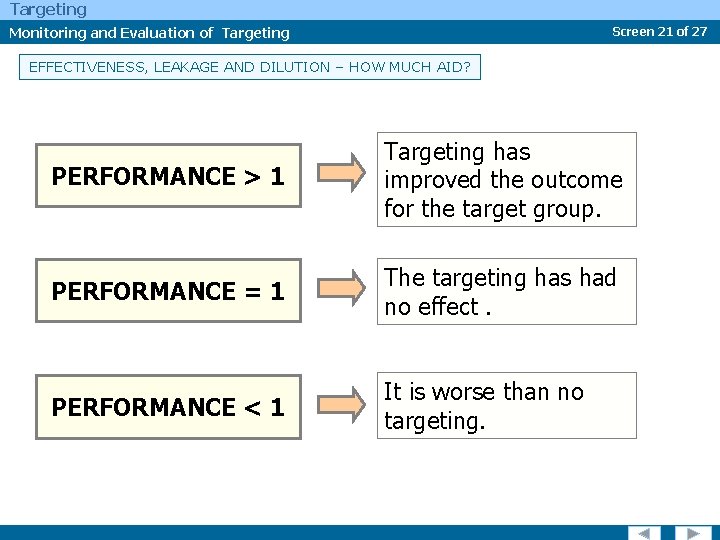 Targeting

Monitoring and Evaluation of Targeting

Screen 21 of 27

EFFECTIVENESS, LEAKAGE AND DILUTION – HOW MUCH AID?

PERFORMANCE > 1

Targeting has improved the outcome for the target group.

PERFORMANCE = 1

The targeting has had no effect .

PERFORMANCE < 1

It is worse than no targeting.